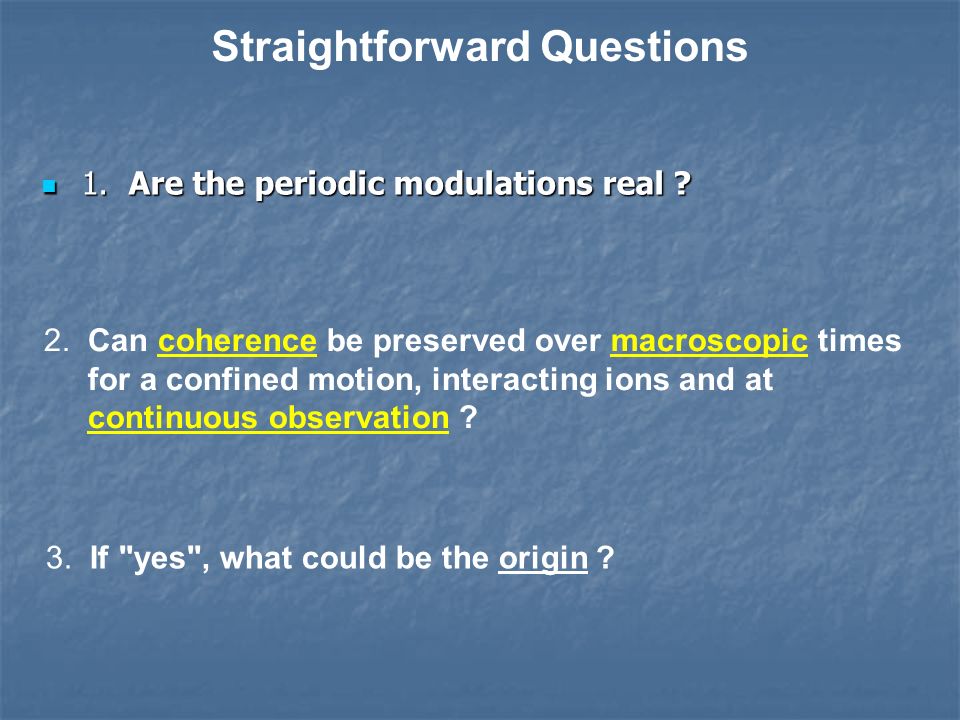 Straightforward Questions

1. Are the periodic modulations real ?

2. Can coherence be preserved over macroscopic times for a confined motion, interacting ions and at continuous observation ?

3. If "yes", what could be the origin ?